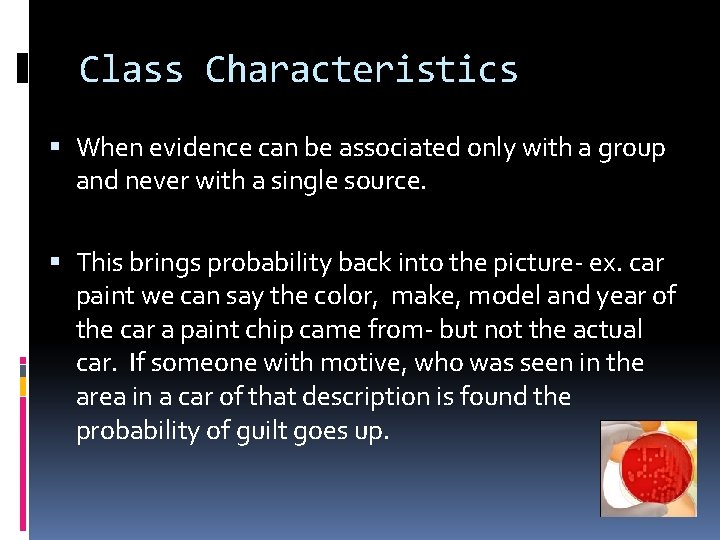 Class Characteristics

▪ When evidence can be associated only with a group and never with a single source.

▪ This brings probability back into the picture- ex. car paint we can say the color, make, model and year of the car a paint chip came from- but not the actual car. If someone with motive, who was seen in the area in a car of that description is found the probability of guilt goes up.